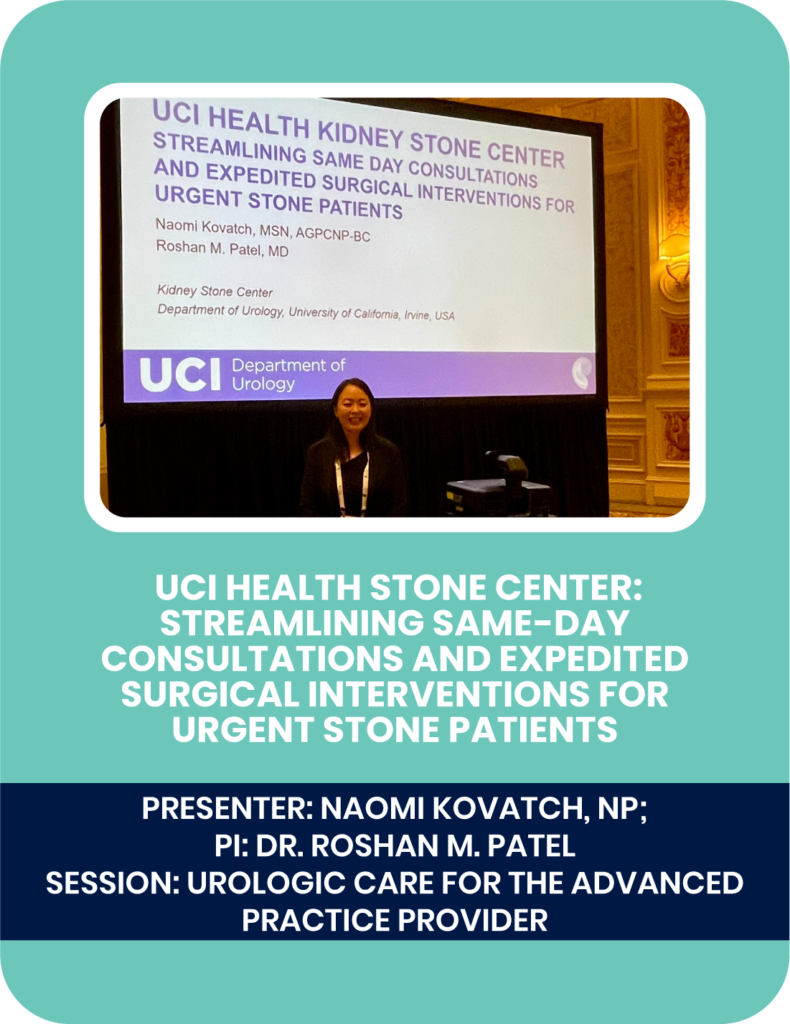 UCI HEALTH KIDNEY STONE CENTER
STREAMLINING SAME DAY CONSULTATIONS AND EXPEDITED SURGICAL INTERVENTIONS FOR URGENT STONE PATIENTS

Naomi Kovatch, MSN, AGPCNP-BC
Roshan M. Patel, MD

Kidney Stone Center
Department of Urology, University of California, Irvine, USA

UCI Department of Urology

UCI HEALTH STONE CENTER: STREAMLINING SAME-DAY CONSULTATIONS AND EXPEDITED SURGICAL INTERVENTIONS FOR URGENT STONE PATIENTS

PRESENTER: NAOMI KOVATCH, NP;
PI: DR. ROSHAN M. PATEL
SESSION: UROLOGIC CARE FOR THE ADVANCED PRACTICE PROVIDER